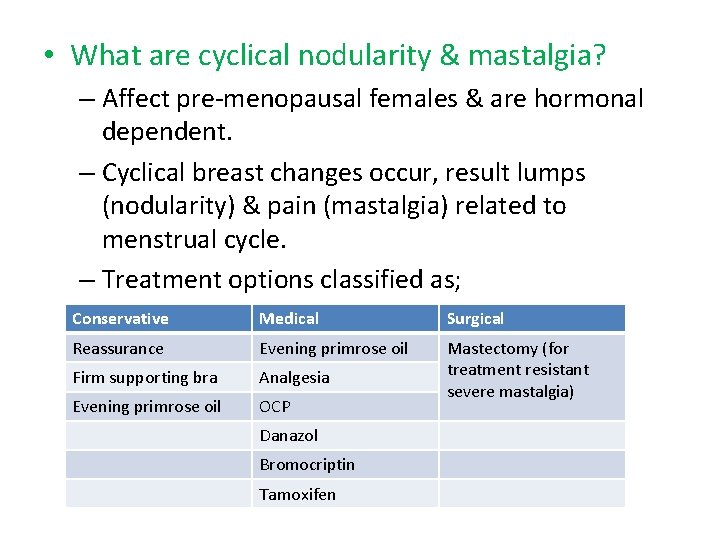 • What are cyclical nodularity & mastalgia?

– Affect pre-menopausal females & are hormonal dependent.

– Cyclical breast changes occur, result lumps (nodularity) & pain (mastalgia) related to menstrual cycle.

– Treatment options classified as;

| Conservative | Medical | Surgical |
|---|---|---|
| Reassurance | Evening primrose oil | Mastectomy (for treatment resistant severe mastalgia) |
| Firm supporting bra | Analgesia | |
| Evening primrose oil | OCP | |
| | Danazol | |
| | Bromocriptin | |
| | Tamoxifen | |